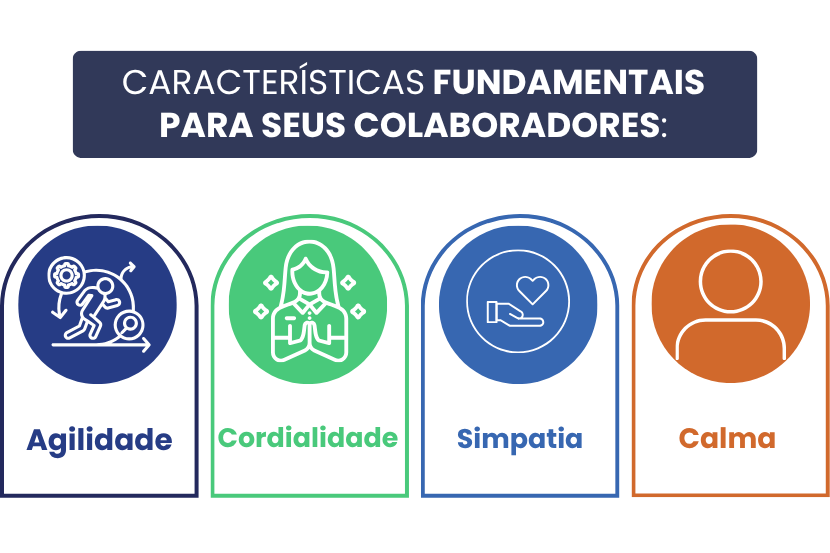 CARACTERÍSTICAS FUNDAMENTAIS PARA SEUS COLABORADORES:

Agilidade

Cordialidade

Simpatia

Calma